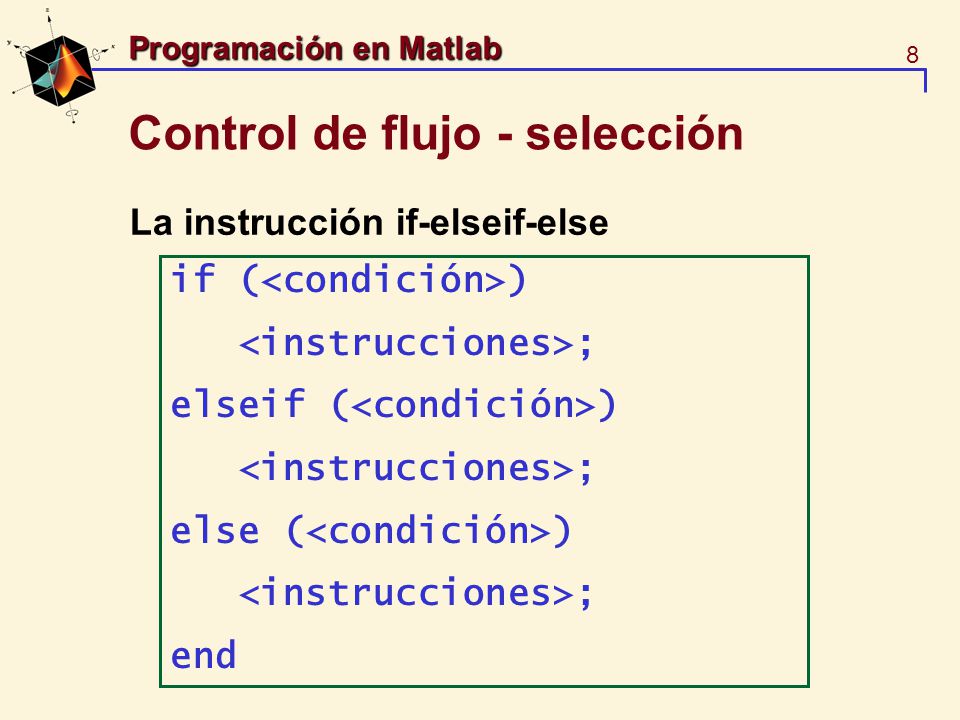 Programación en Matlab

8

Control de flujo - selección

La instrucción if-elseif-else

if (<condición>)
    <instrucciones>;
elseif (<condición>)
    <instrucciones>;
else (<condición>)
    <instrucciones>;
end